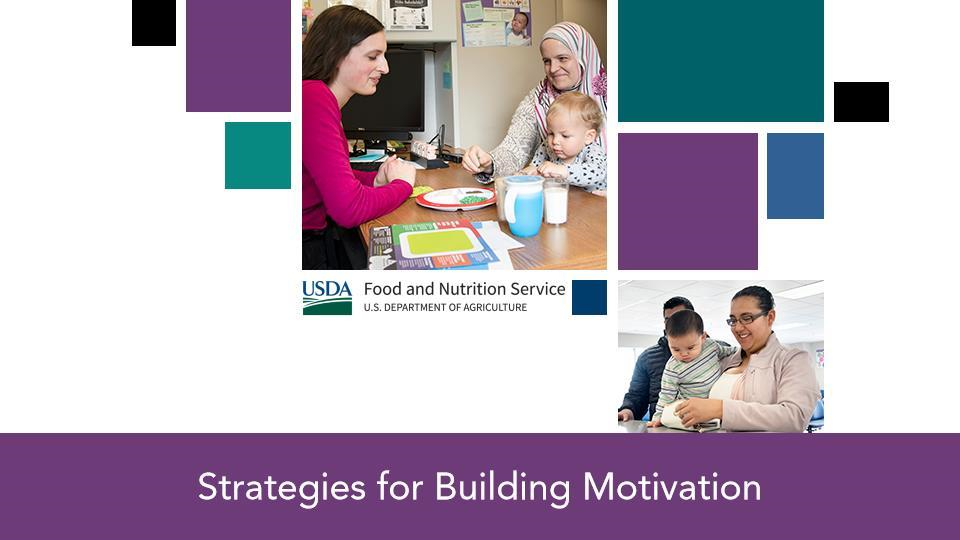 USDA Food and Nutrition Service
U.S. DEPARTMENT OF AGRICULTURE

Strategies for Building Motivation